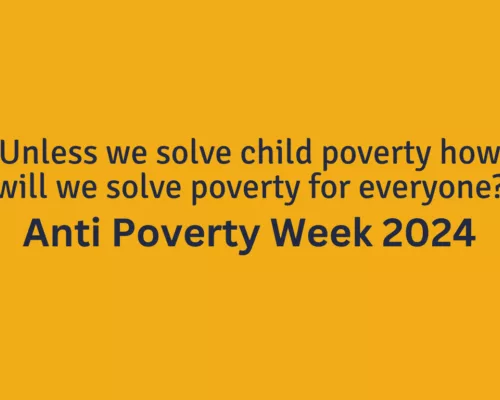 Unless we solve child poverty how will we solve poverty for everyone?

Anti Poverty Week 2024